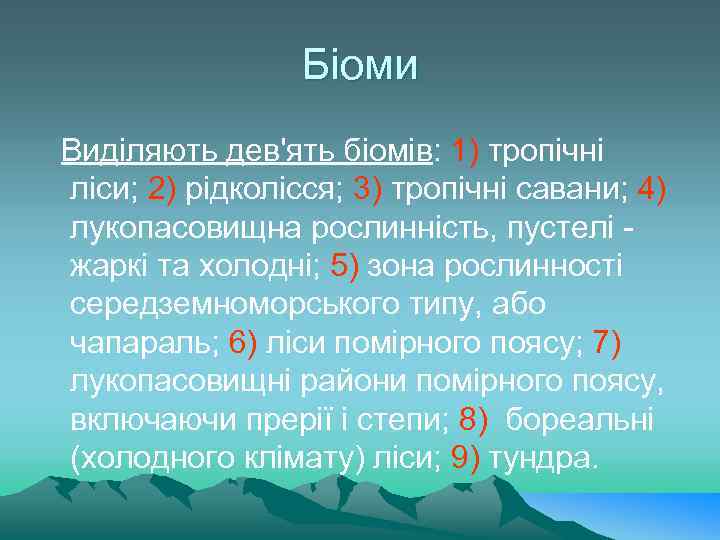 Біоми

Виділяють дев'ять біомів: 1) тропічні ліси; 2) рідколісся; 3) тропічні савани; 4) лукопасовищна рослинність, пустелі - жаркі та холодні; 5) зона рослинності середземноморського типу, або чапараль; 6) ліси помірного поясу; 7) лукопасовищні райони помірного поясу, включаючи прерії і степи; 8) бореальні (холодного клімату) ліси; 9) тундра.